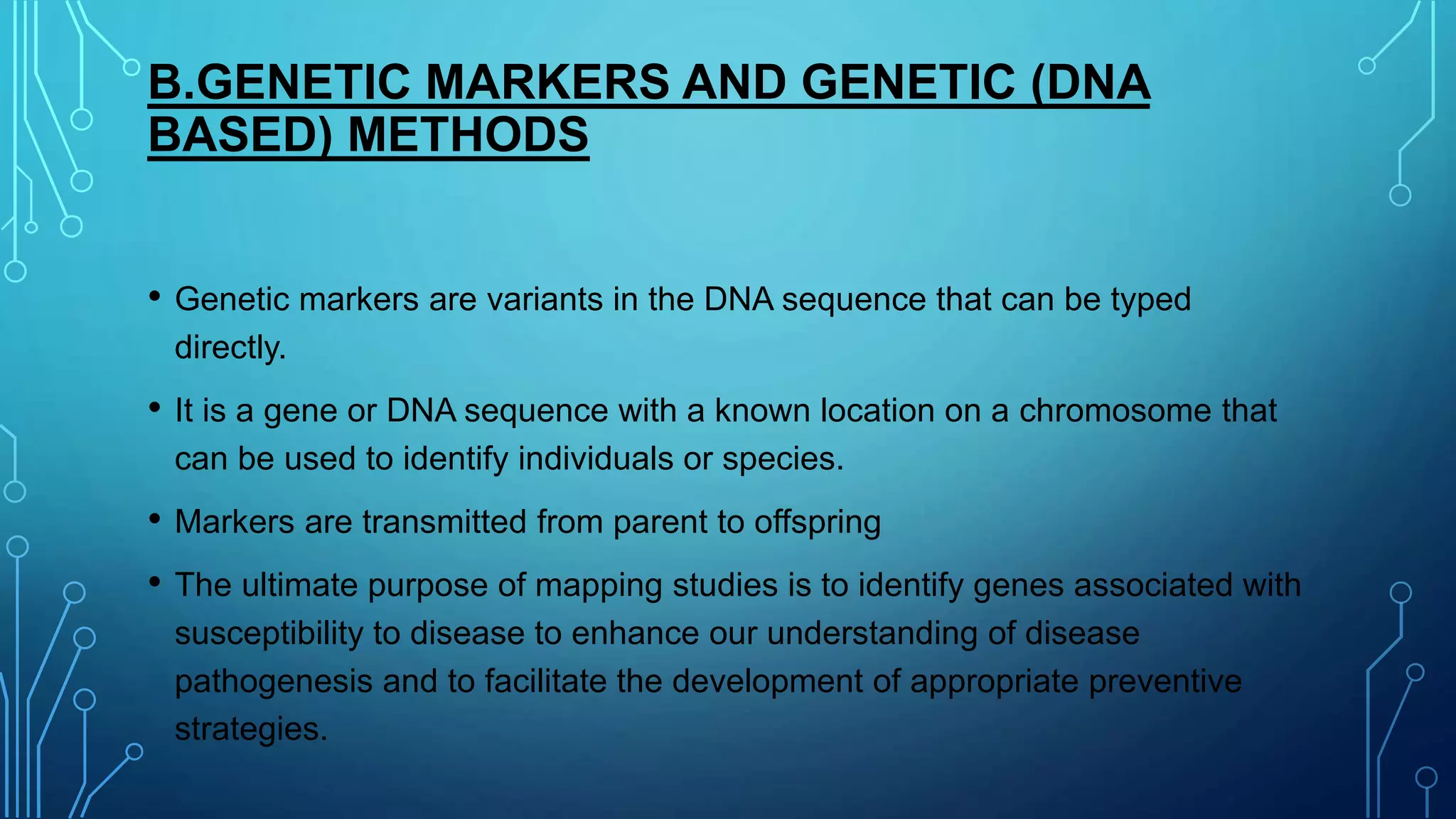 B.GENETIC MARKERS AND GENETIC (DNA BASED) METHODS

• Genetic markers are variants in the DNA sequence that can be typed directly.

• It is a gene or DNA sequence with a known location on a chromosome that can be used to identify individuals or species.

• Markers are transmitted from parent to offspring

• The ultimate purpose of mapping studies is to identify genes associated with susceptibility to disease to enhance our understanding of disease pathogenesis and to facilitate the development of appropriate preventive strategies.